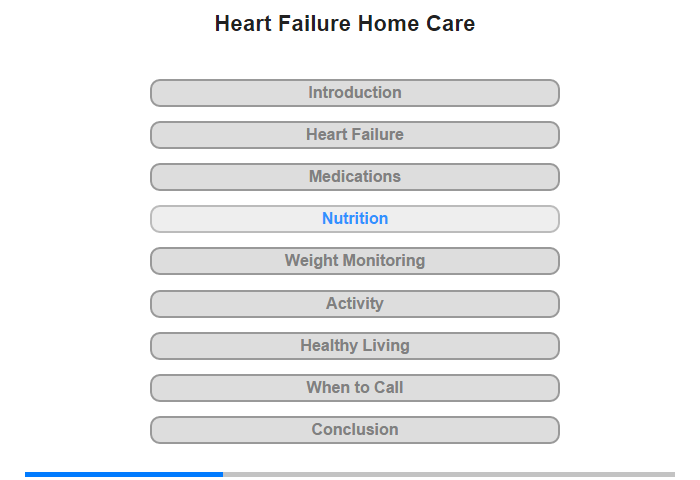 Heart Failure Home Care

Introduction

Heart Failure

Medications

Nutrition

Weight Monitoring

Activity

Healthy Living

When to Call

Conclusion